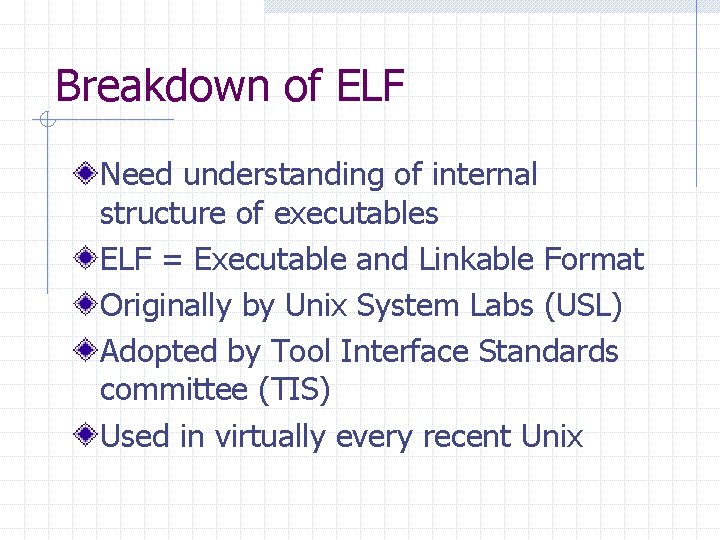 Breakdown of ELF

Need understanding of internal structure of executables

ELF = Executable and Linkable Format

Originally by Unix System Labs (USL)

Adopted by Tool Interface Standards committee (TIS)

Used in virtually every recent Unix